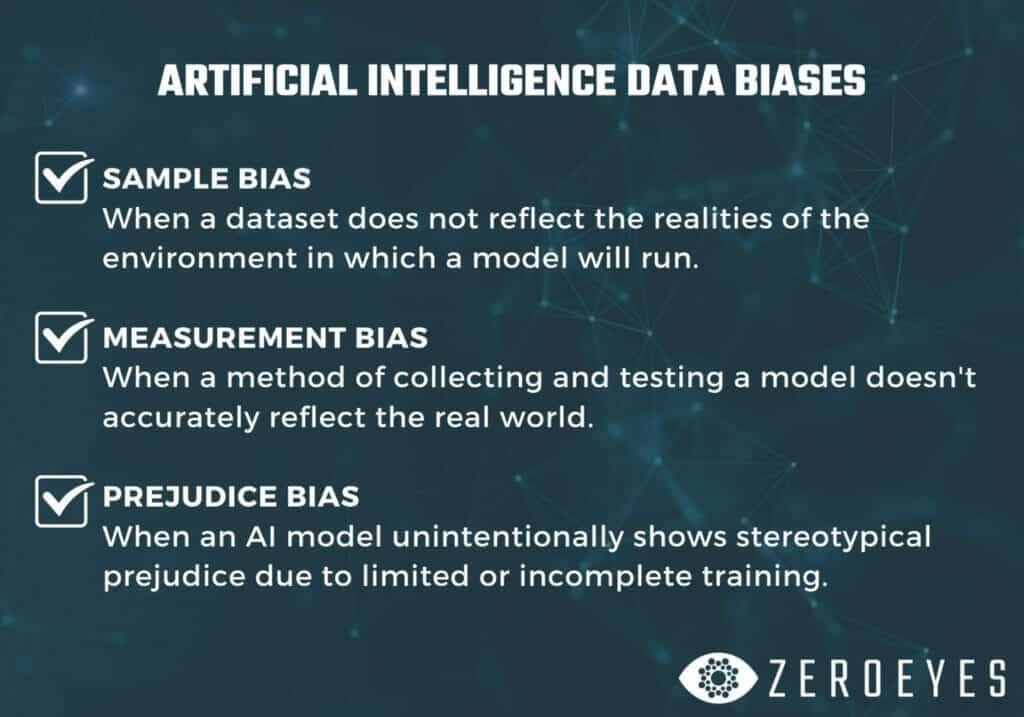 ARTIFICIAL INTELLIGENCE DATA BIASES

SAMPLE BIAS
When a dataset does not reflect the realities of the environment in which a model will run.

MEASUREMENT BIAS
When a method of collecting and testing a model doesn't accurately reflect the real world.

PREJUDICE BIAS
When an AI model unintentionally shows stereotypical prejudice due to limited or incomplete training.

ZEROEYES